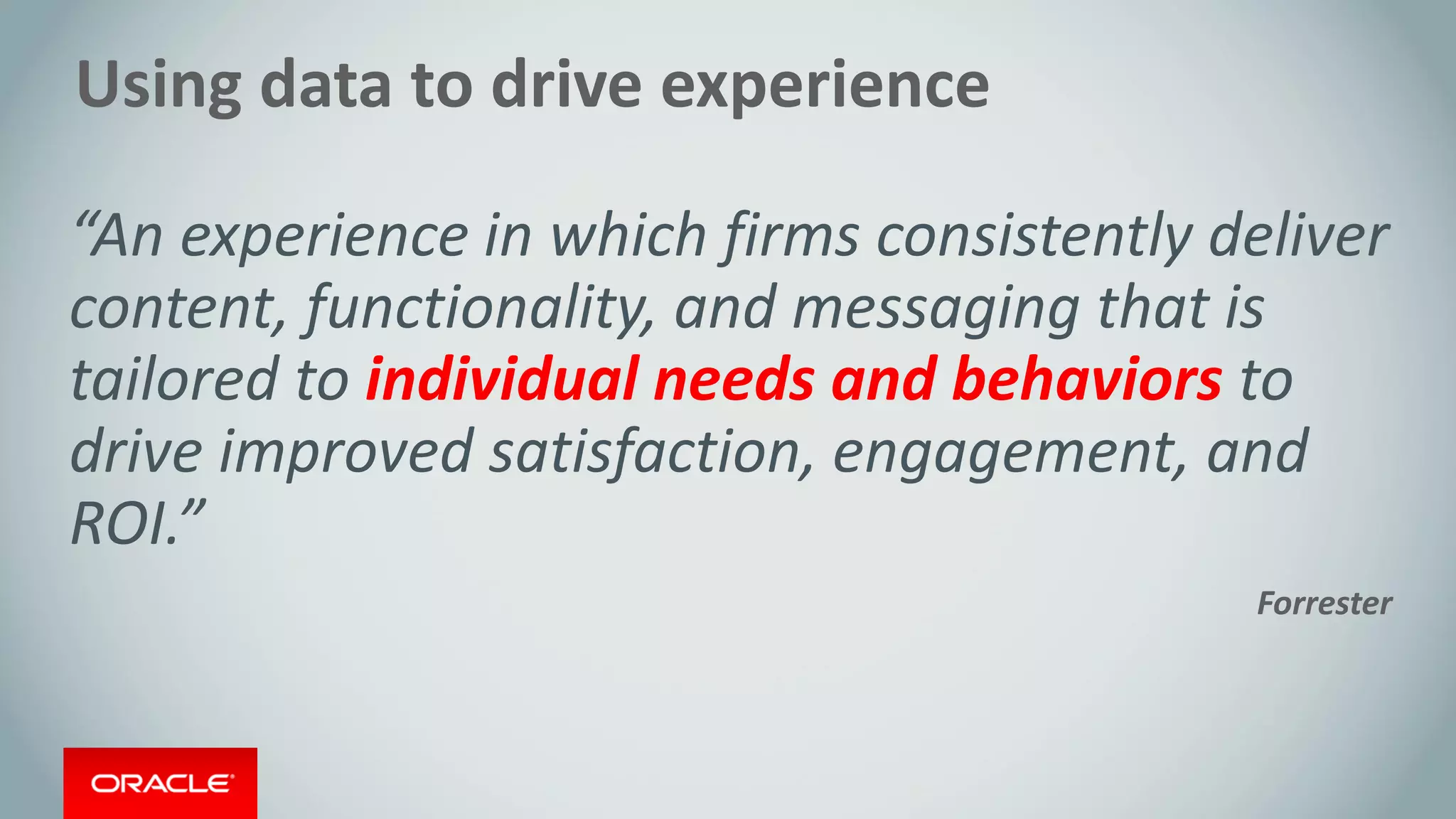 Using data to drive experience

“An experience in which firms consistently deliver content, functionality, and messaging that is tailored to individual needs and behaviors to drive improved satisfaction, engagement, and ROI.”

Forrester

ORACLE